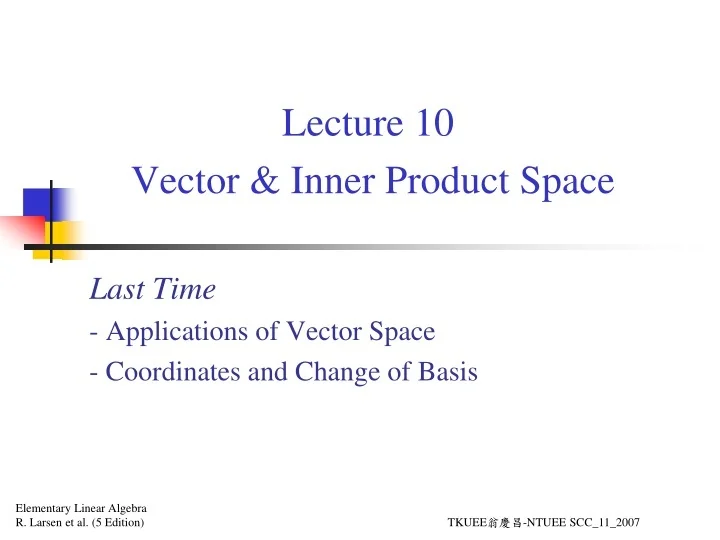 Lecture 10
Vector & Inner Product Space

Last Time
- Applications of Vector Space
- Coordinates and Change of Basis

Elementary Linear Algebra
R. Larsen et al. (5 Edition)

TKUEE翁慶昌-NTUEE SCC_11_2007